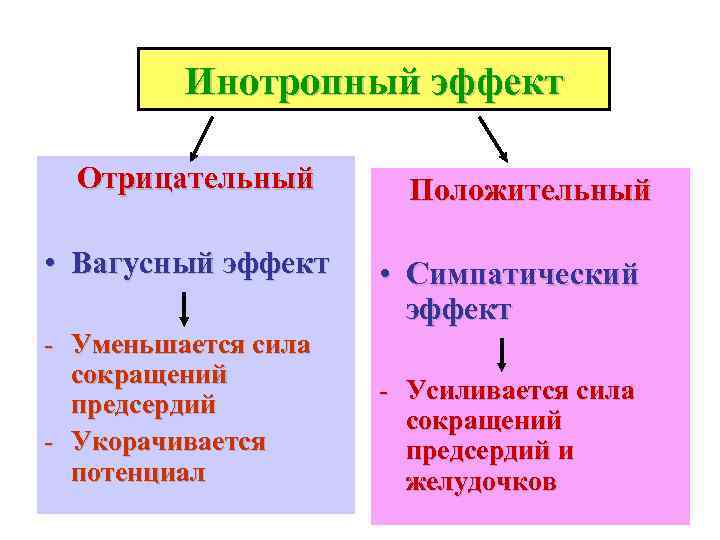 Инотропный эффект

Отрицательный

• Вагусный эффект

- Уменьшается сила сокращений предсердий
- Укорачивается потенциал

Положительный

• Симпатический эффект

- Усиливается сила сокращений предсердий и желудочков